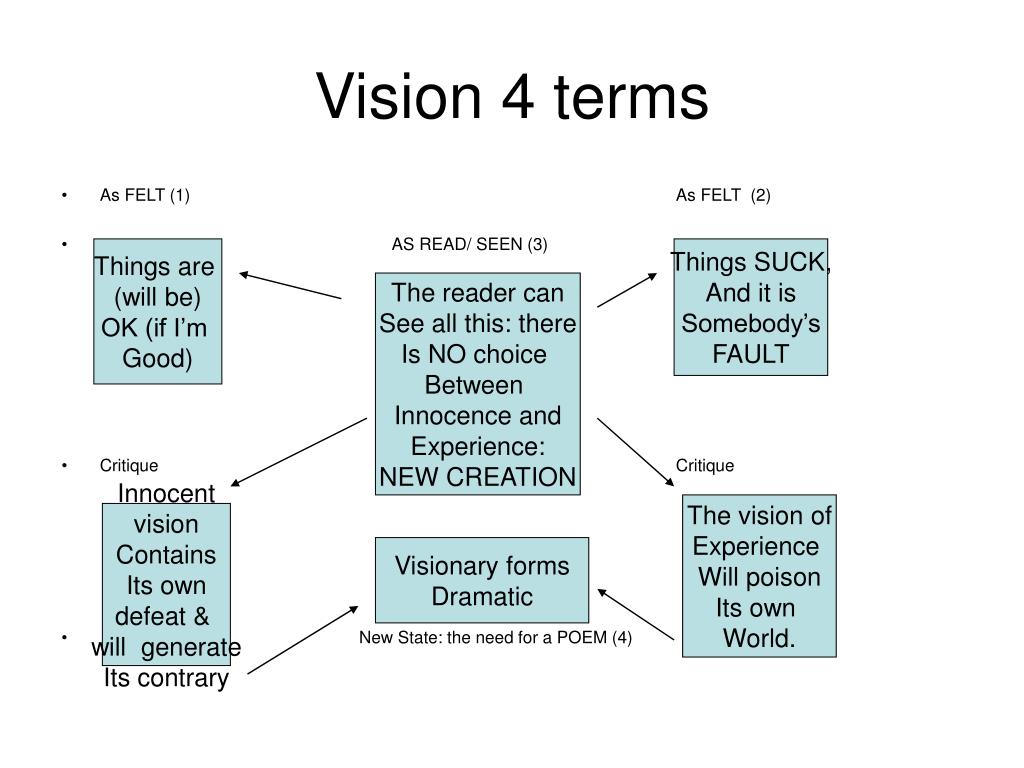 Vision 4 terms

• As FELT (1)

As FELT (2)

• AS READ/ SEEN (3)

Things are (will be) OK (if I'm Good)

The reader can See all this: there Is NO choice Between Innocence and Experience: NEW CREATION

Things SUCK, And it is Somebody's FAULT

• Critique

Critique

Innocent vision Contains Its own defeat & will generate Its contrary

Visionary forms Dramatic

The vision of Experience Will poison Its own World.

•

New State: the need for a POEM (4)